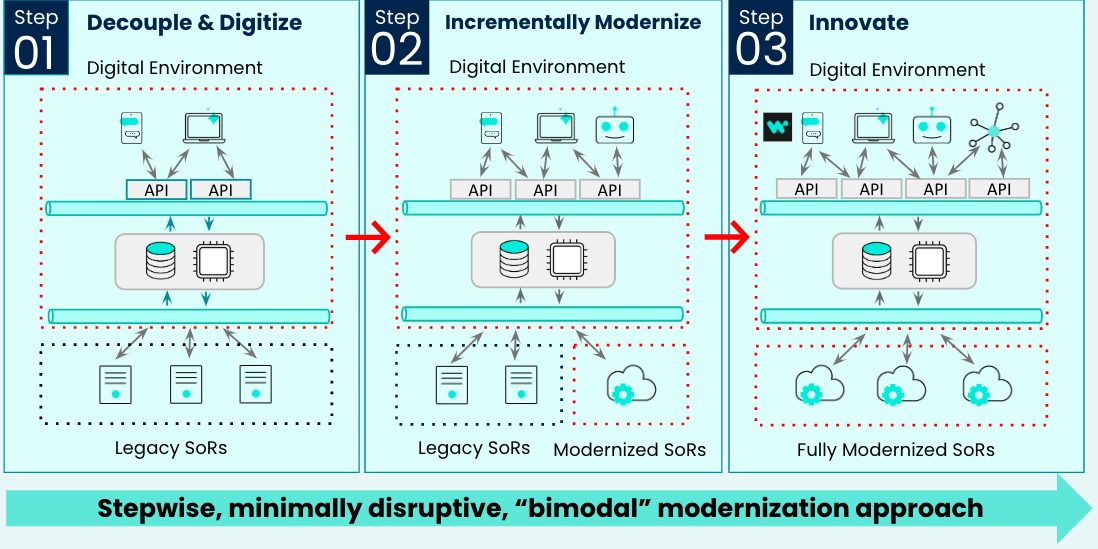 Step 01 Decouple & Digitize

Digital Environment

API API

Legacy SoRs

Step 02 Incrementally Modernize

Digital Environment

API API API

Legacy SoRs Modernized SoRs

Step 03 Innovate

Digital Environment

API API API API

Fully Modernized SoRs

Stepwise, minimally disruptive, “bimodal” modernization approach